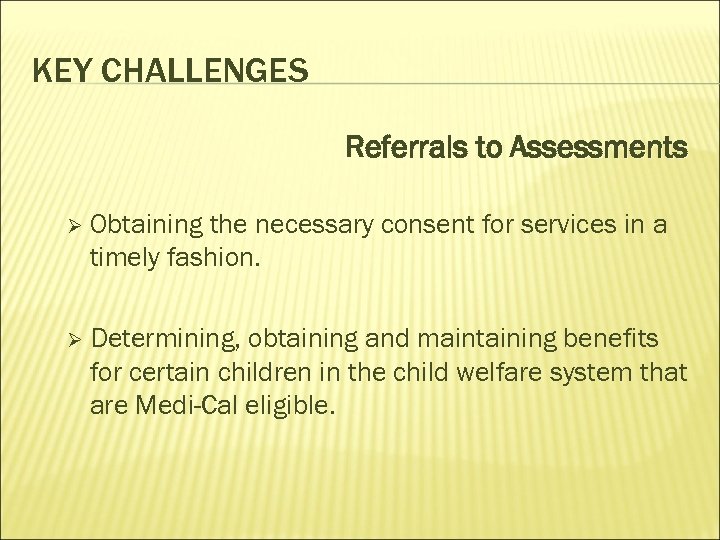 KEY CHALLENGES

Referrals to Assessments

➢ Obtaining the necessary consent for services in a timely fashion.

➢ Determining, obtaining and maintaining benefits for certain children in the child welfare system that are Medi-Cal eligible.